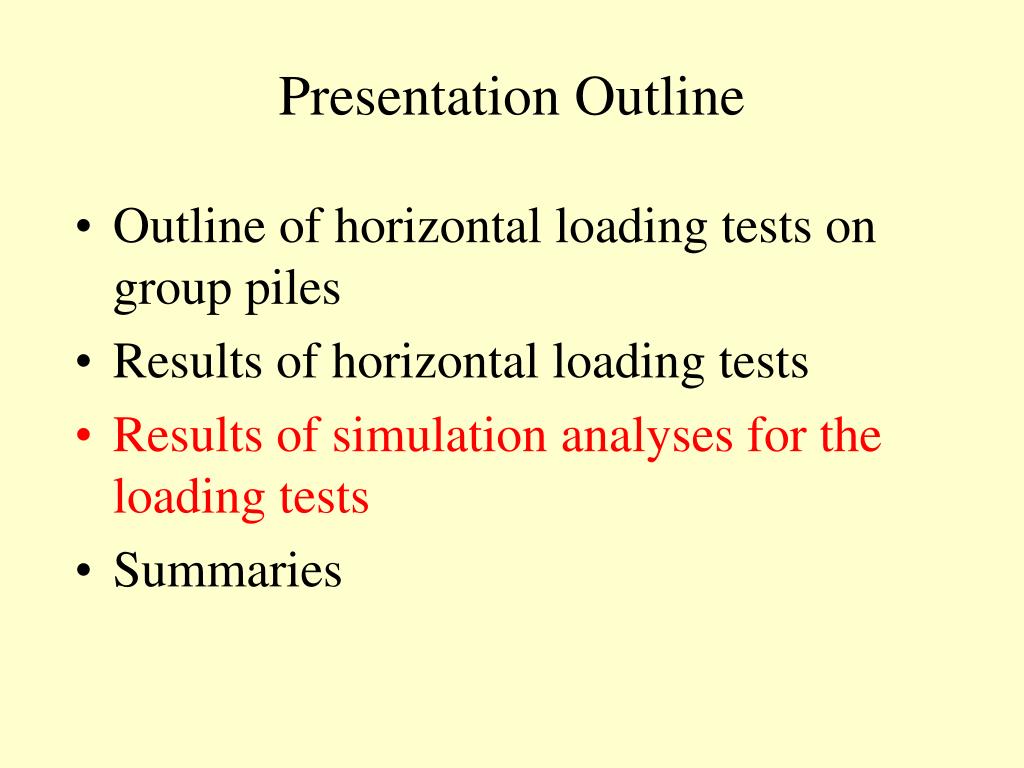 Presentation Outline

• Outline of horizontal loading tests on group piles
• Results of horizontal loading tests
• Results of simulation analyses for the loading tests
• Summaries